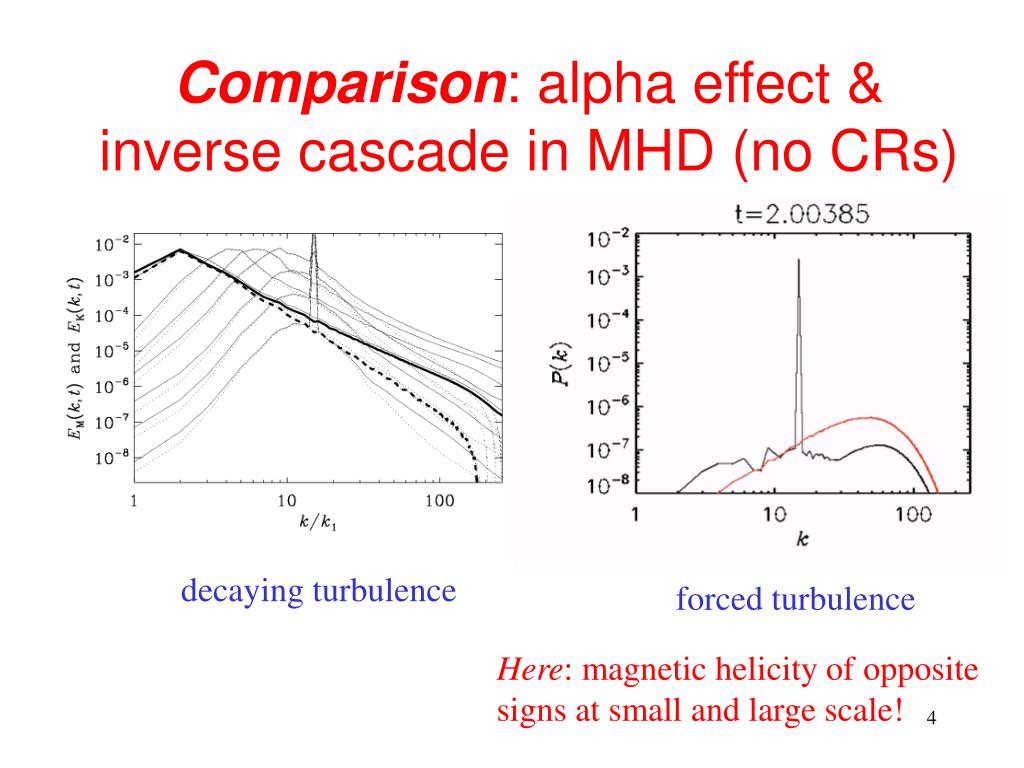 Comparison: alpha effect & inverse cascade in MHD (no CRs)

$10^{-2}$
$10^{-3}$
$10^{-4}$
$10^{-5}$
$10^{-6}$
$10^{-7}$
$10^{-8}$
$E_M(k,t)$ and $E_K(k,t)$
1
10
100
$k/k_1$

t=2.00385
$10^{-2}$
$10^{-3}$
$10^{-4}$
$10^{-5}$
$10^{-6}$
$10^{-7}$
$10^{-8}$
$P(k)$
1
10
100
$k$

decaying turbulence

forced turbulence

Here: magnetic helicity of opposite signs at small and large scale!

4